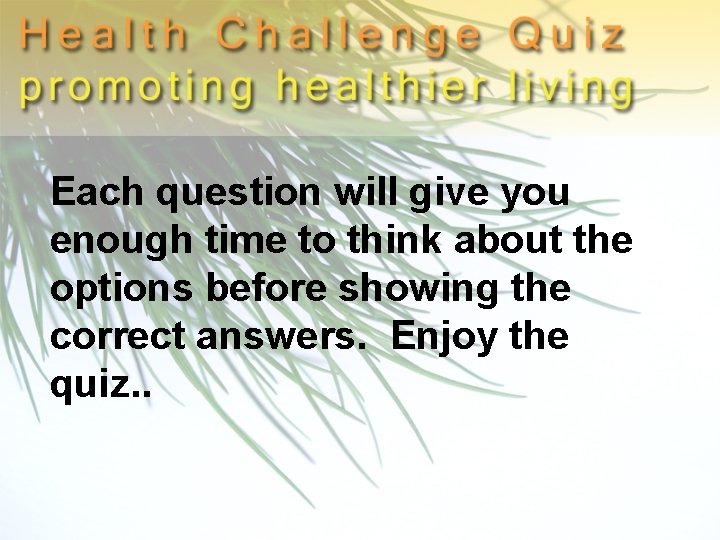 Health Challenge Quiz
promoting healthier living

Each question will give you enough time to think about the options before showing the correct answers.  Enjoy the quiz..